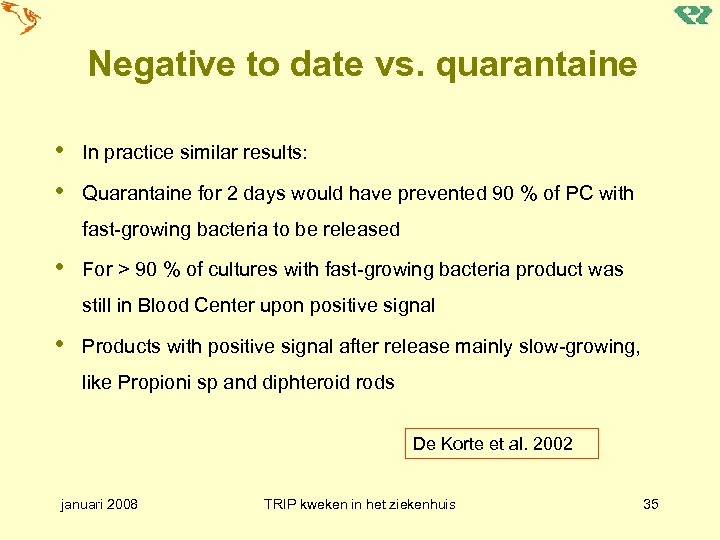 Negative to date vs. quarantaine

• In practice similar results:
• Quarantaine for 2 days would have prevented 90 % of PC with fast-growing bacteria to be released
• For > 90 % of cultures with fast-growing bacteria product was still in Blood Center upon positive signal
• Products with positive signal after release mainly slow-growing, like Propioni sp and diphteroid rods

De Korte et al. 2002

januari 2008
TRIP kweken in het ziekenhuis
35